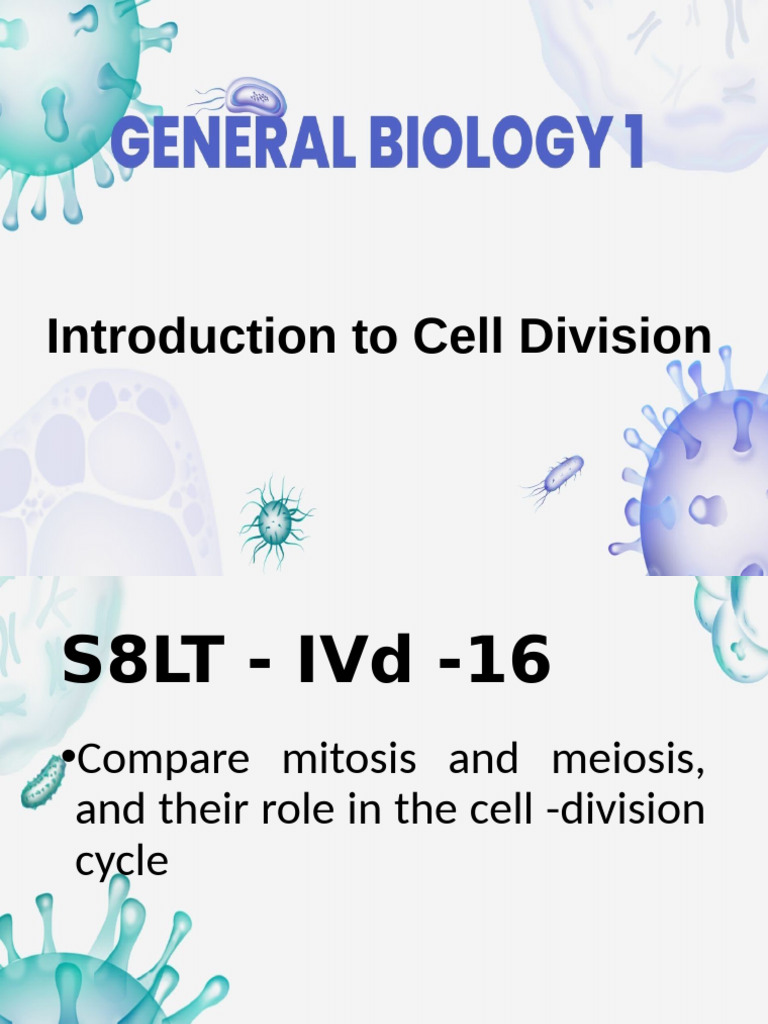 GENERAL BIOLOGY 1

Introduction to Cell Division

S8LT - IVd -16

•Compare mitosis and meiosis, and their role in the cell -division cycle